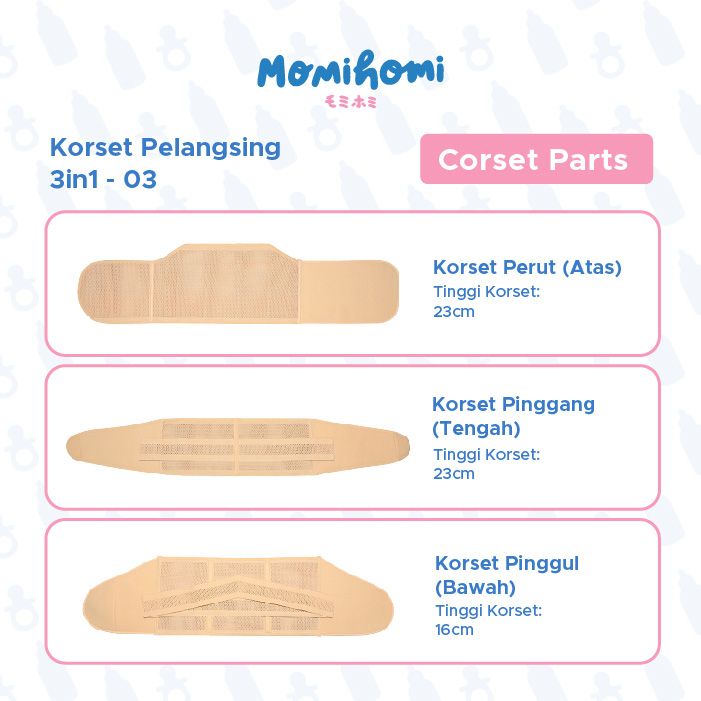 Momihomi
モミホミ

Korset Pelangsing 3in1 - 03

Corset Parts

Korset Perut (Atas)
Tinggi Korset: 23cm

Korset Pinggang (Tengah)
Tinggi Korset: 23cm

Korset Pinggul (Bawah)
Tinggi Korset: 16cm